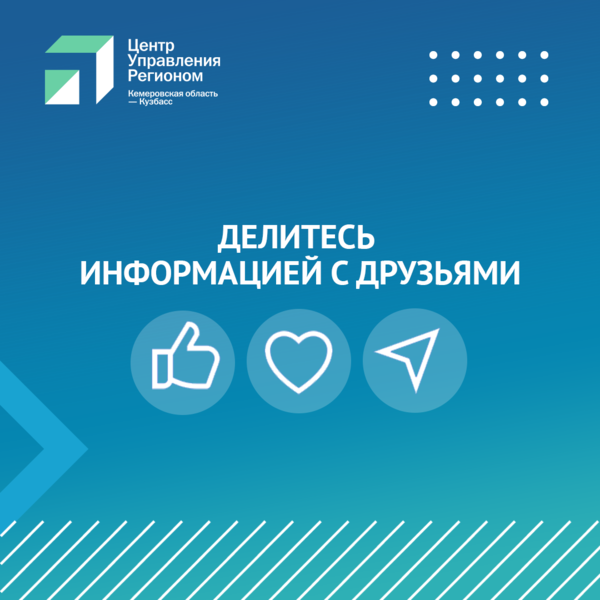 Центр Управления Регионом

Кемеровская область — Кузбасс

ДЕЛИТЕСЬ ИНФОРМАЦИЕЙ С ДРУЗЬЯМИ